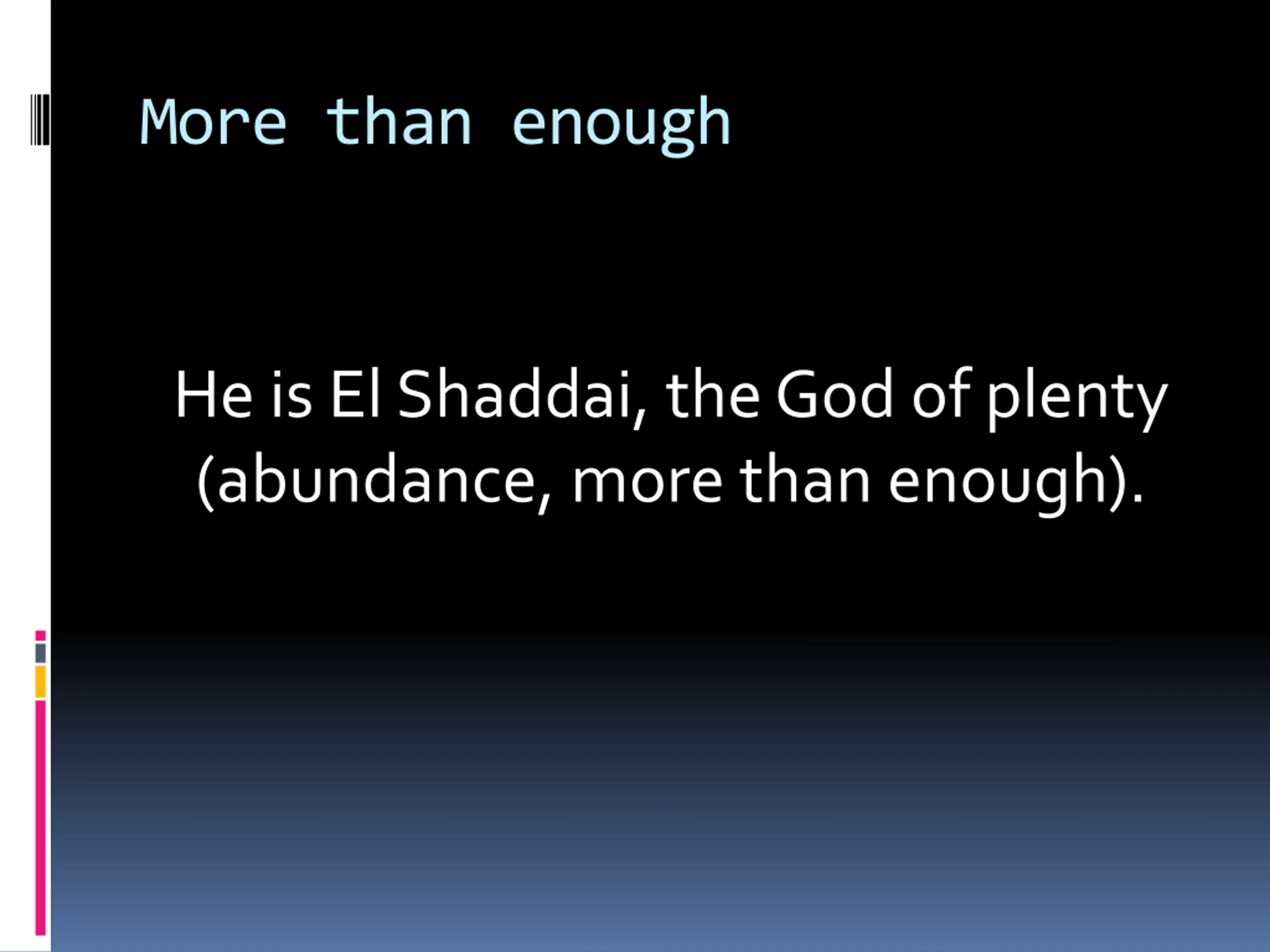 More than enough

He is El Shaddai, the God of plenty (abundance, more than enough).